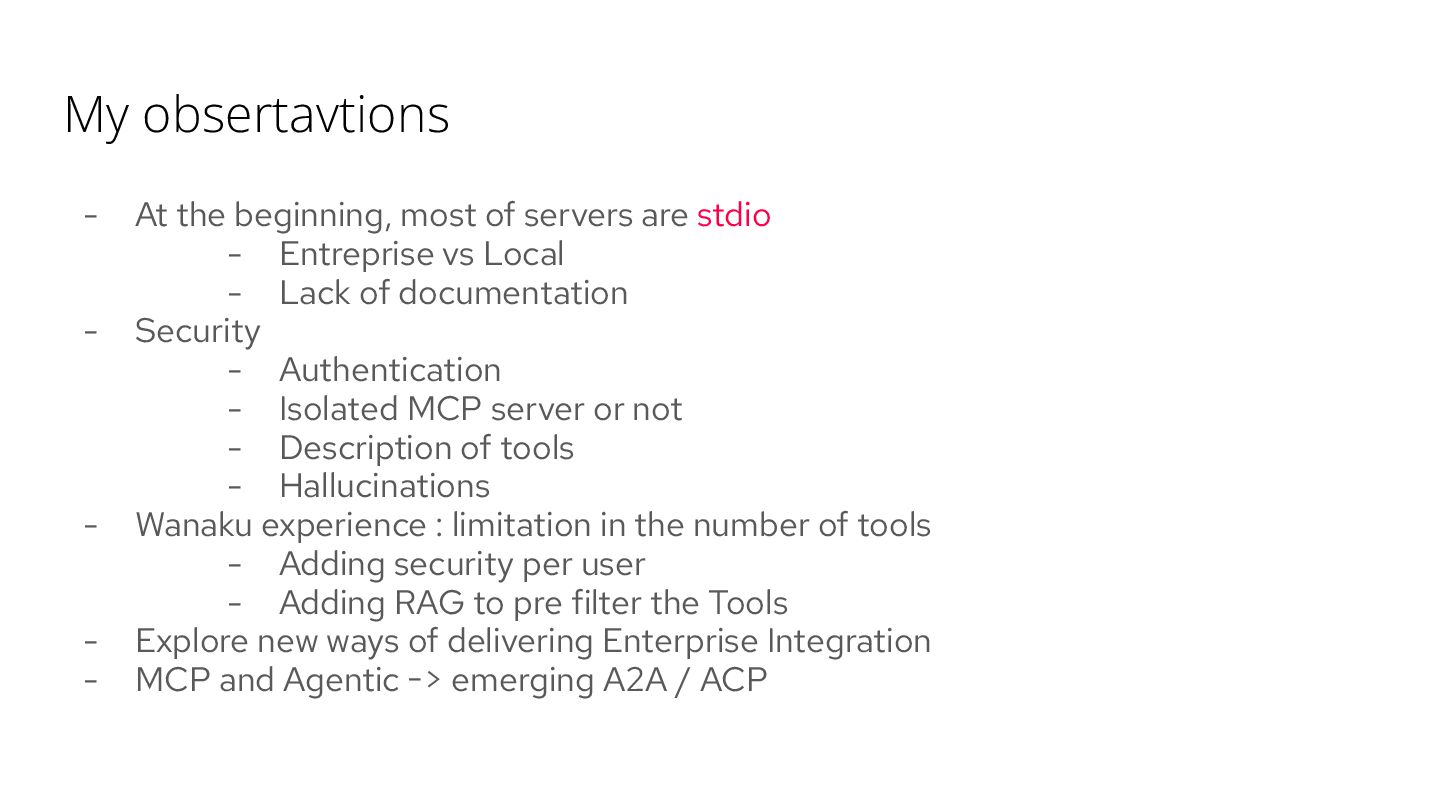 My obsertavtions

- At the beginning, most of servers are stdio
  - Entreprise vs Local
  - Lack of documentation
- Security
  - Authentication
  - Isolated MCP server or not
  - Description of tools
  - Hallucinations
- Wanaku experience : limitation in the number of tools
  - Adding security per user
  - Adding RAG to pre filter the Tools
- Explore new ways of delivering Enterprise Integration
- MCP and Agentic -> emerging A2A / ACP